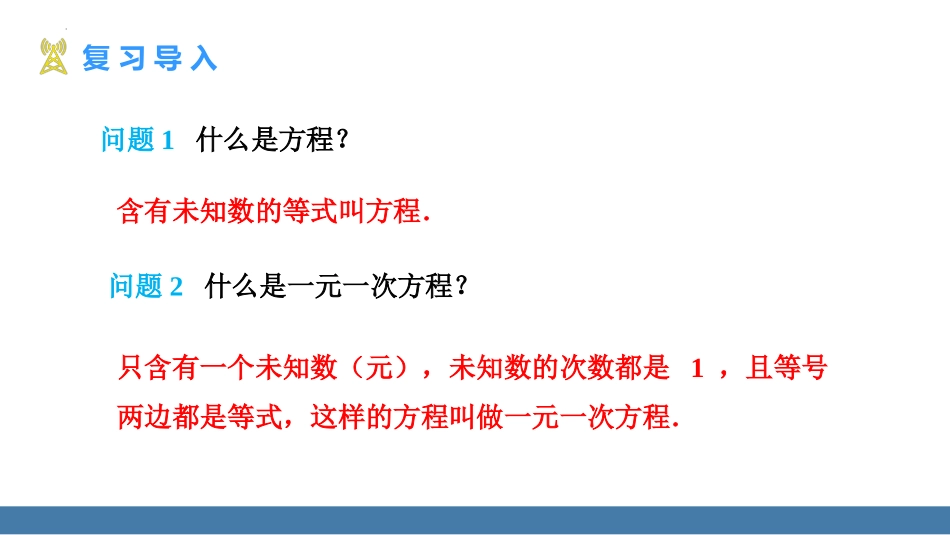 复习导入

问题 1 什么是方程？

含有未知数的等式叫方程.

问题 2 什么是一元一次方程？

只含有一个未知数（元），未知数的次数都是 1 ，且等号两边都是等式，这样的方程叫做一元一次方程.